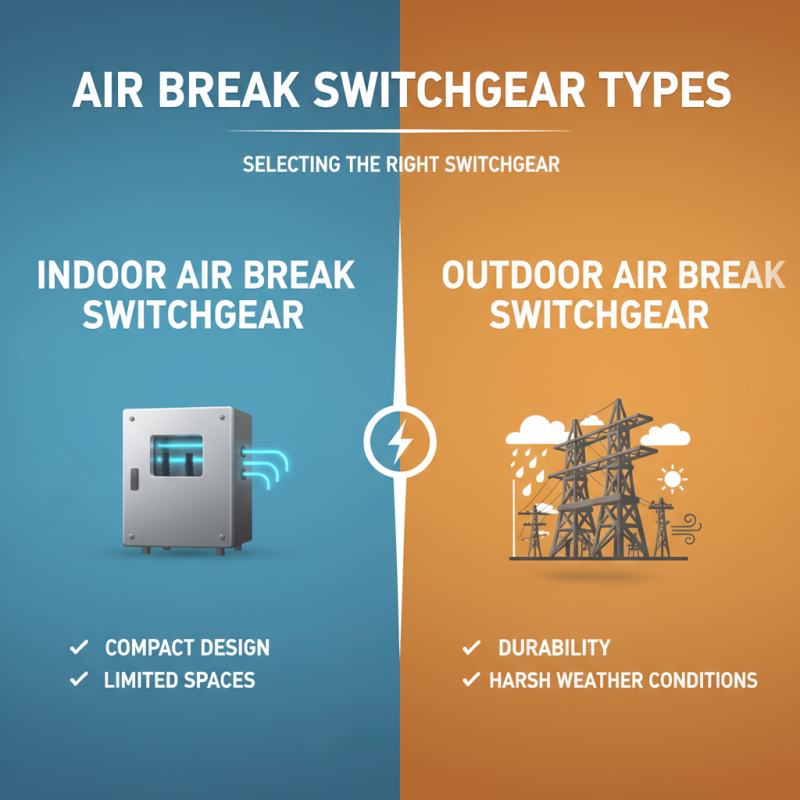 AIR BREAK SWITCHGEAR TYPES

SELECTING THE RIGHT SWITCHGEAR

INDOOR AIR BREAK SWITCHGEAR

✓ COMPACT DESIGN
✓ LIMITED SPACES

OUTDOOR AIR BREAK SWITCHGEAR

✓ DURABILITY
✓ HARSH WEATHER CONDITIONS